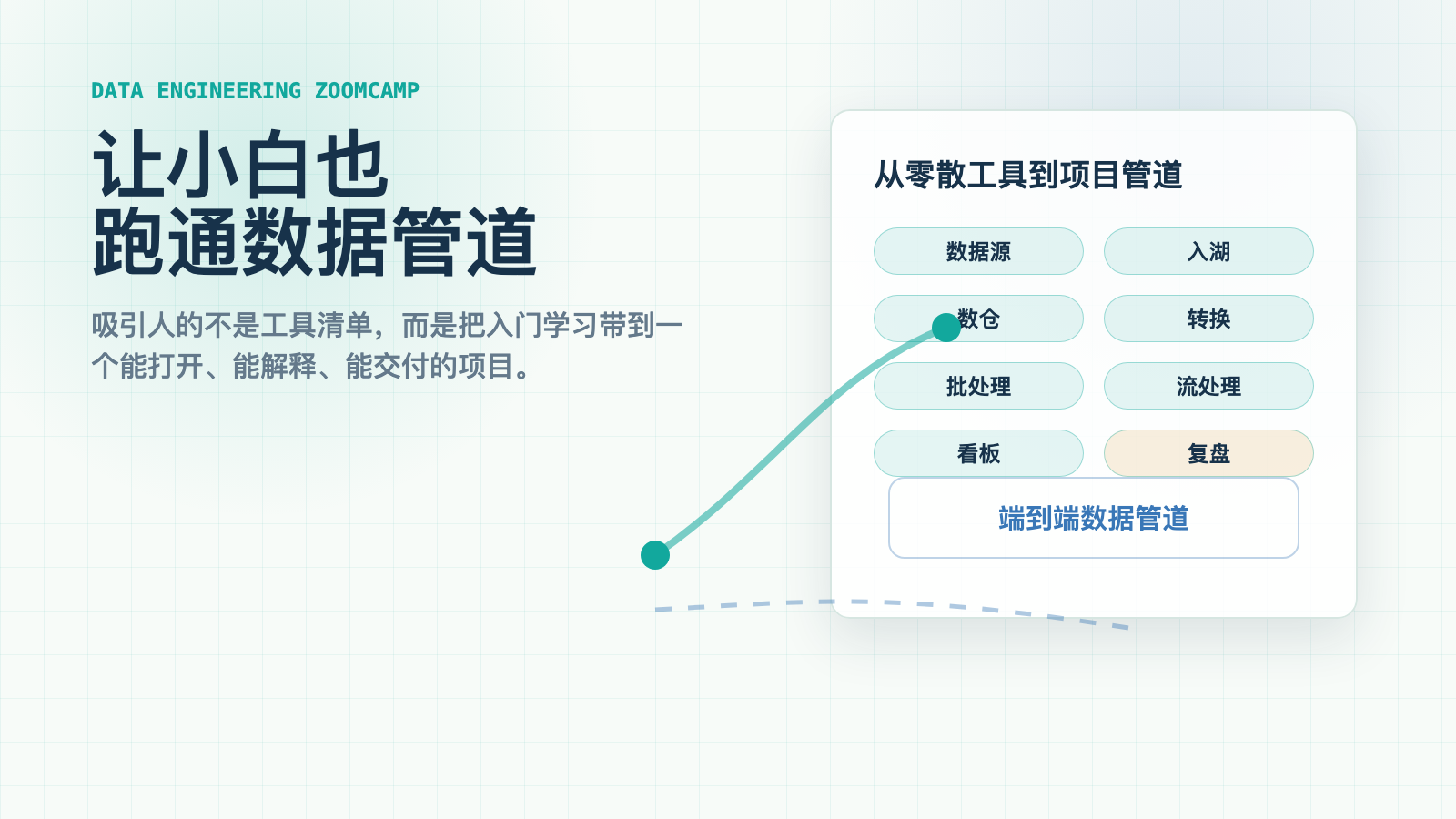 DATA ENGINEERING ZOOMCAMP

让小白也
跑通数据管道

吸引人的不是工具清单，而是把入门学习带到一个能打开、能解释、能交付的项目。

从零散工具到项目管道

数据源
入湖
数仓
转换
批处理
流处理
看板
复盘

端到端数据管道